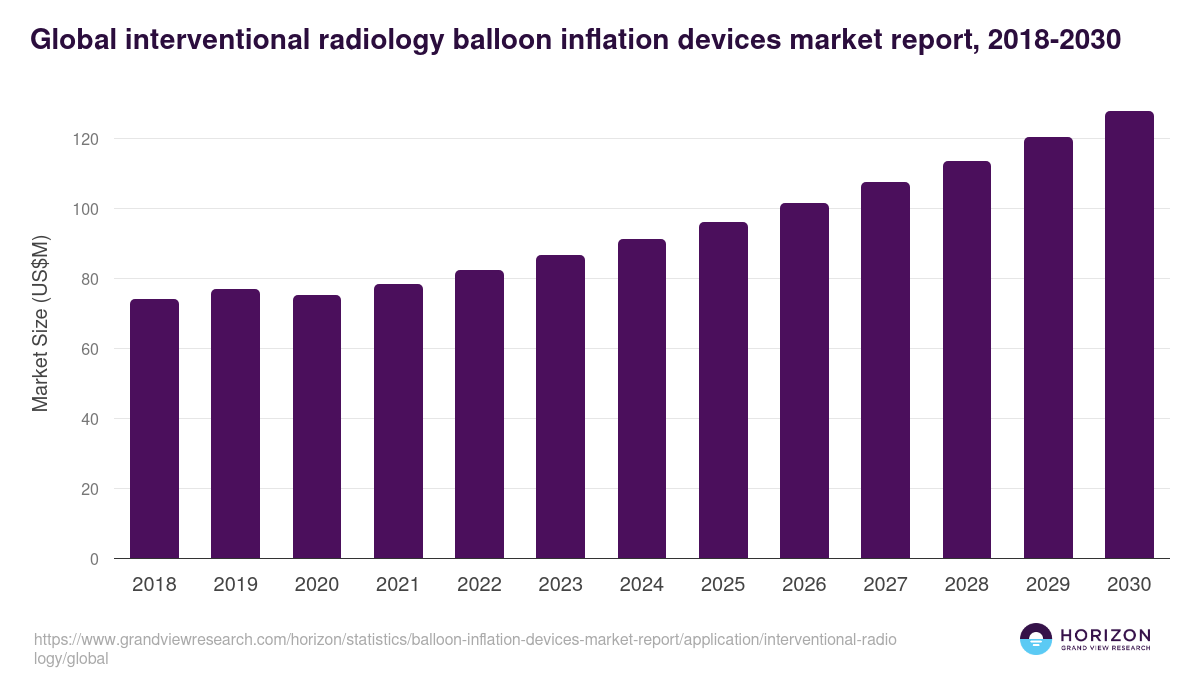 Global interventional radiology balloon inflation devices market report, 2018-2030

Market Size (US$M)

120
100
80
60
40
20
0

2018 2019 2020 2021 2022 2023 2024 2025 2026 2027 2028 2029 2030

https://www.grandviewresearch.com/horizon/statistics/balloon-inflation-devices-market-report/application/interventional-radiology/global

HORIZON
GRAND VIEW RESEARCH